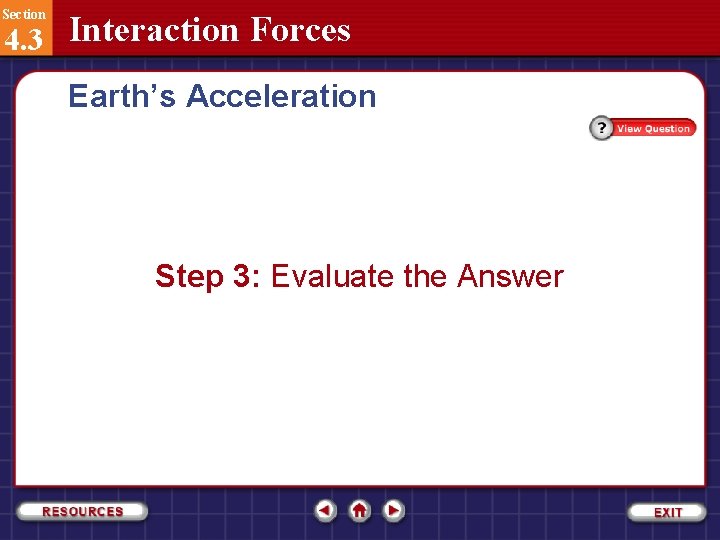 Section
4.3
Interaction Forces

Earth's Acceleration

? View Question

Step 3: Evaluate the Answer

RESOURCES

EXIT